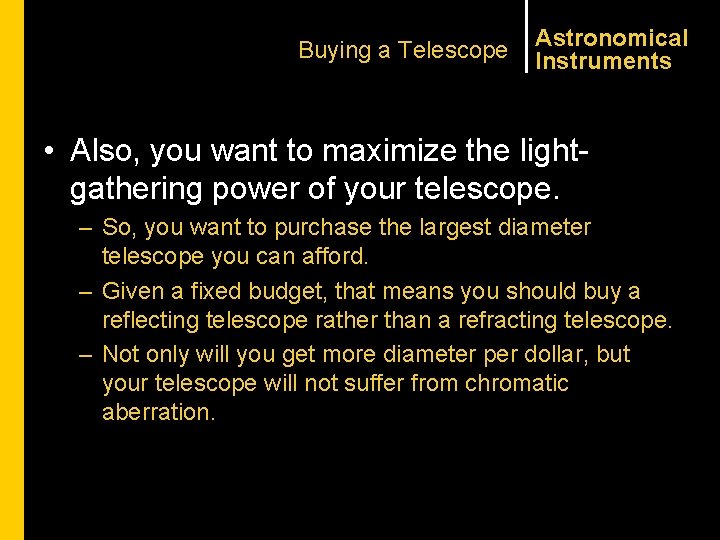 Buying a Telescope

Astronomical Instruments

• Also, you want to maximize the light-gathering power of your telescope.

– So, you want to purchase the largest diameter telescope you can afford.

– Given a fixed budget, that means you should buy a reflecting telescope rather than a refracting telescope.

– Not only will you get more diameter per dollar, but your telescope will not suffer from chromatic aberration.